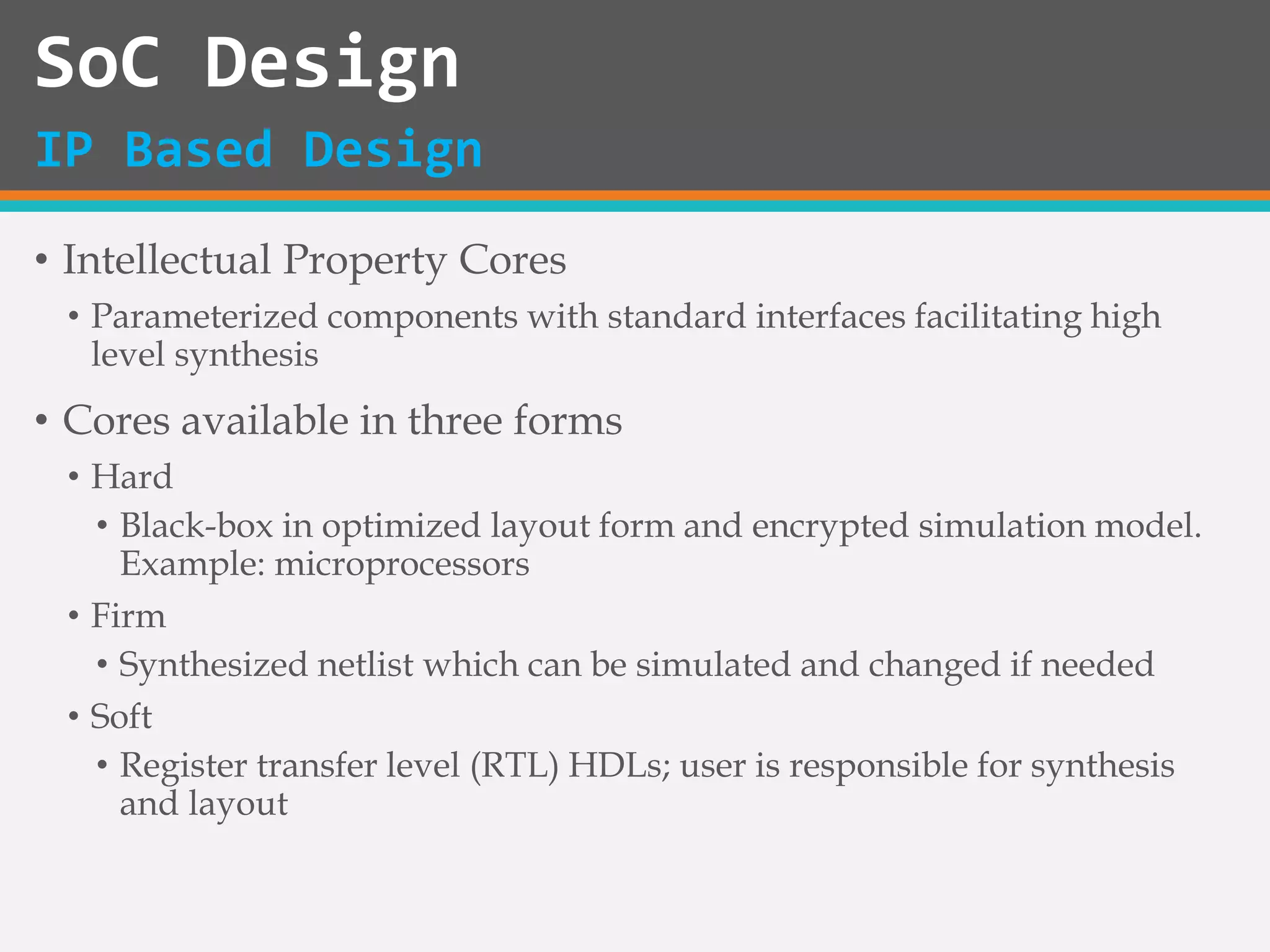 SoC Design

IP Based Design

• Intellectual Property Cores
  • Parameterized components with standard interfaces facilitating high level synthesis
• Cores available in three forms
  • Hard
    • Black-box in optimized layout form and encrypted simulation model. Example: microprocessors
  • Firm
    • Synthesized netlist which can be simulated and changed if needed
  • Soft
    • Register transfer level (RTL) HDLs; user is responsible for synthesis and layout